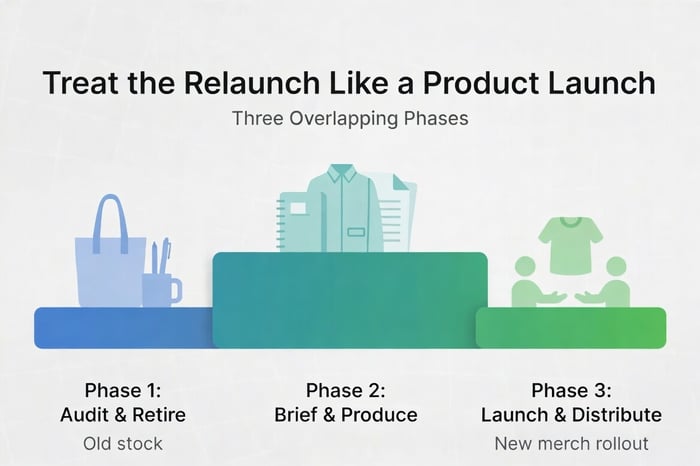 Treat the Relaunch Like a Product Launch

Three Overlapping Phases

Phase 1:
Audit & Retire

Old stock

Phase 2:
Brief & Produce

Phase 3:
Launch & Distribute

New merch rollout